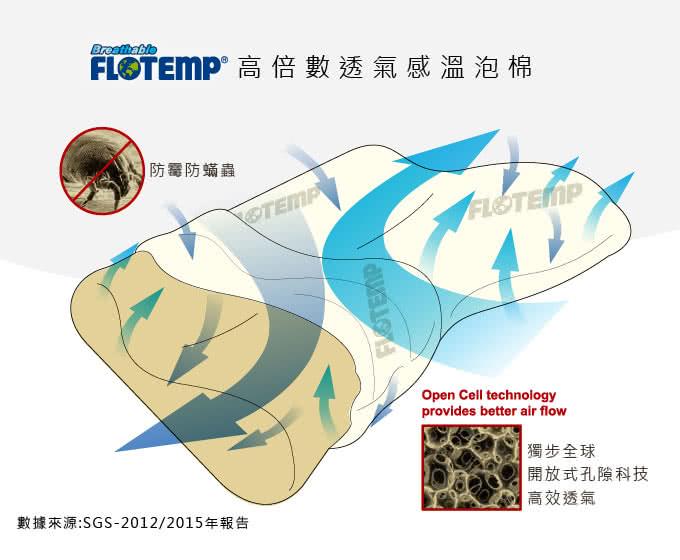 Breathable
FLOTEMP® 高倍數透氣感溫泡棉

防霉防蟎蟲

FLOTEMP

FLOTEMP

FLOTEMP

Open Cell technology
provides better air flow

獨步全球
開放式孔隙科技
高效透氣

數據來源:SGS-2012/2015年報告